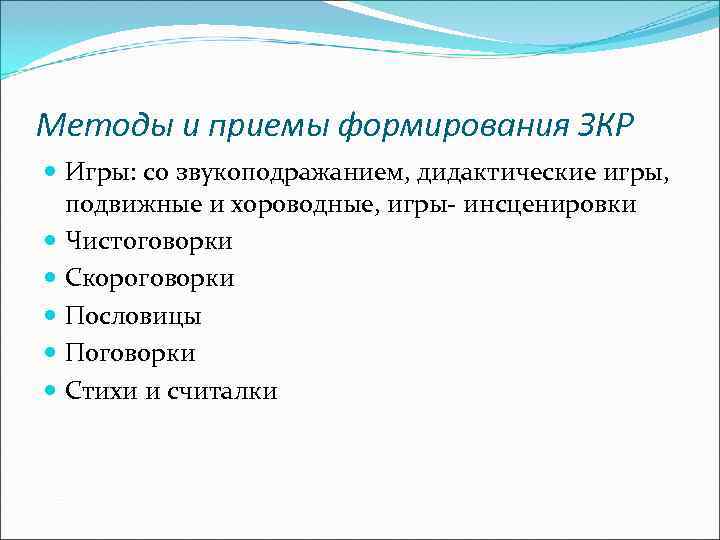 Методы и приемы формирования ЗКР

- Игры: со звукоподражанием, дидактические игры, подвижные и хороводные, игры- инсценировки
- Чистоговорки
- Скороговорки
- Пословицы
- Поговорки
- Стихи и считалки